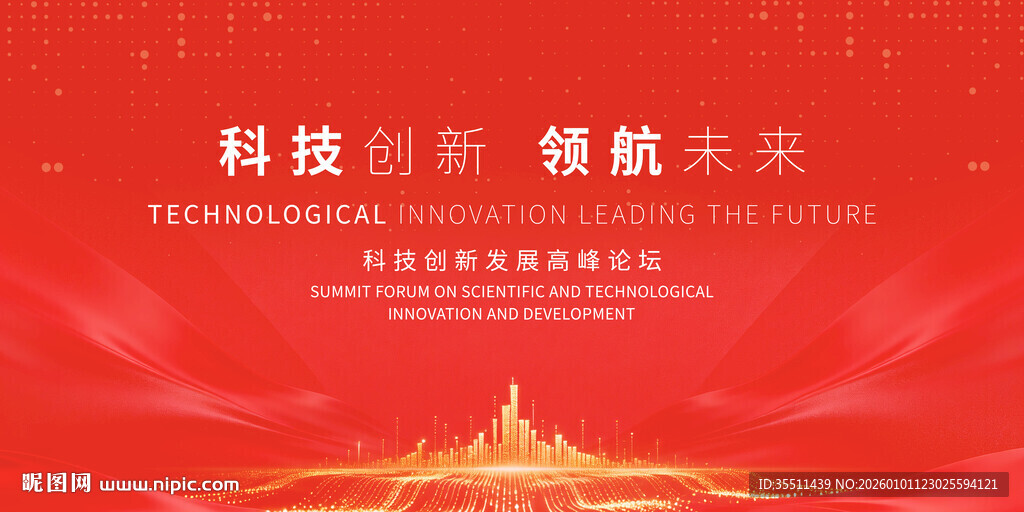 科技创新 领航未来

TECHNOLOGICAL INNOVATION LEADING THE FUTURE

科技创新发展高峰论坛

SUMMIT FORUM ON SCIENTIFIC AND TECHNOLOGICAL INNOVATION AND DEVELOPMENT

昵图网 www.nipic.com

ID:35511439 NO:20260101123025594121